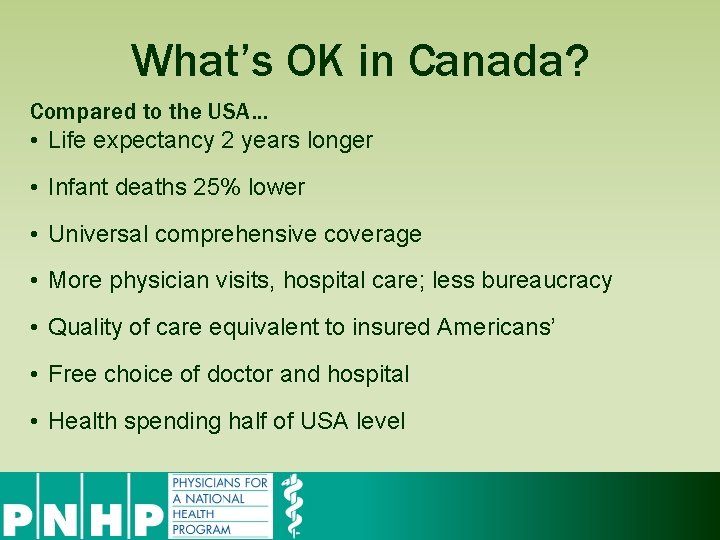 What's OK in Canada?

Compared to the USA…

• Life expectancy 2 years longer

• Infant deaths 25% lower

• Universal comprehensive coverage

• More physician visits, hospital care; less bureaucracy

• Quality of care equivalent to insured Americans'

• Free choice of doctor and hospital

• Health spending half of USA level

PNHP PHYSICIANS FOR A NATIONAL HEALTH PROGRAM